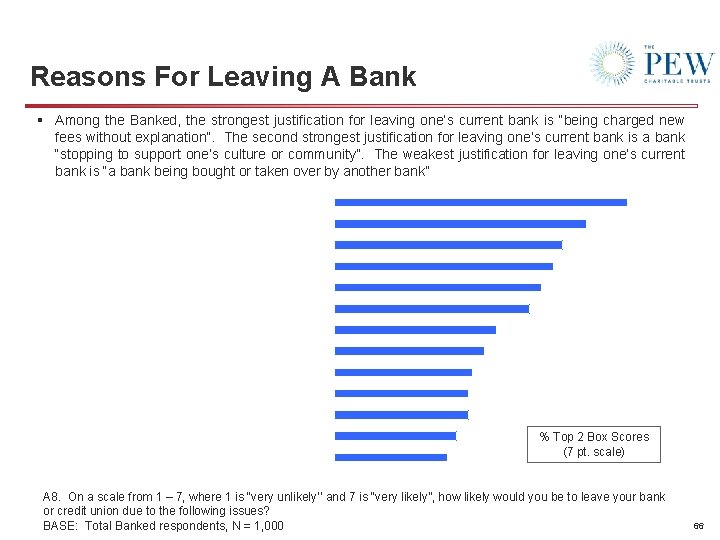 THE PEW CHARITABLE TRUSTS

Reasons For Leaving A Bank

▪ Among the Banked, the strongest justification for leaving one's current bank is "being charged new fees without explanation". The second strongest justification for leaving one's current bank is a bank "stopping to support one's culture or community". The weakest justification for leaving one's current bank is "a bank being bought or taken over by another bank"

% Top 2 Box Scores (7 pt. scale)

A8. On a scale from 1 – 7, where 1 is "very unlikely" and 7 is "very likely", how likely would you be to leave your bank or credit union due to the following issues?
BASE: Total Banked respondents, N = 1,000

66